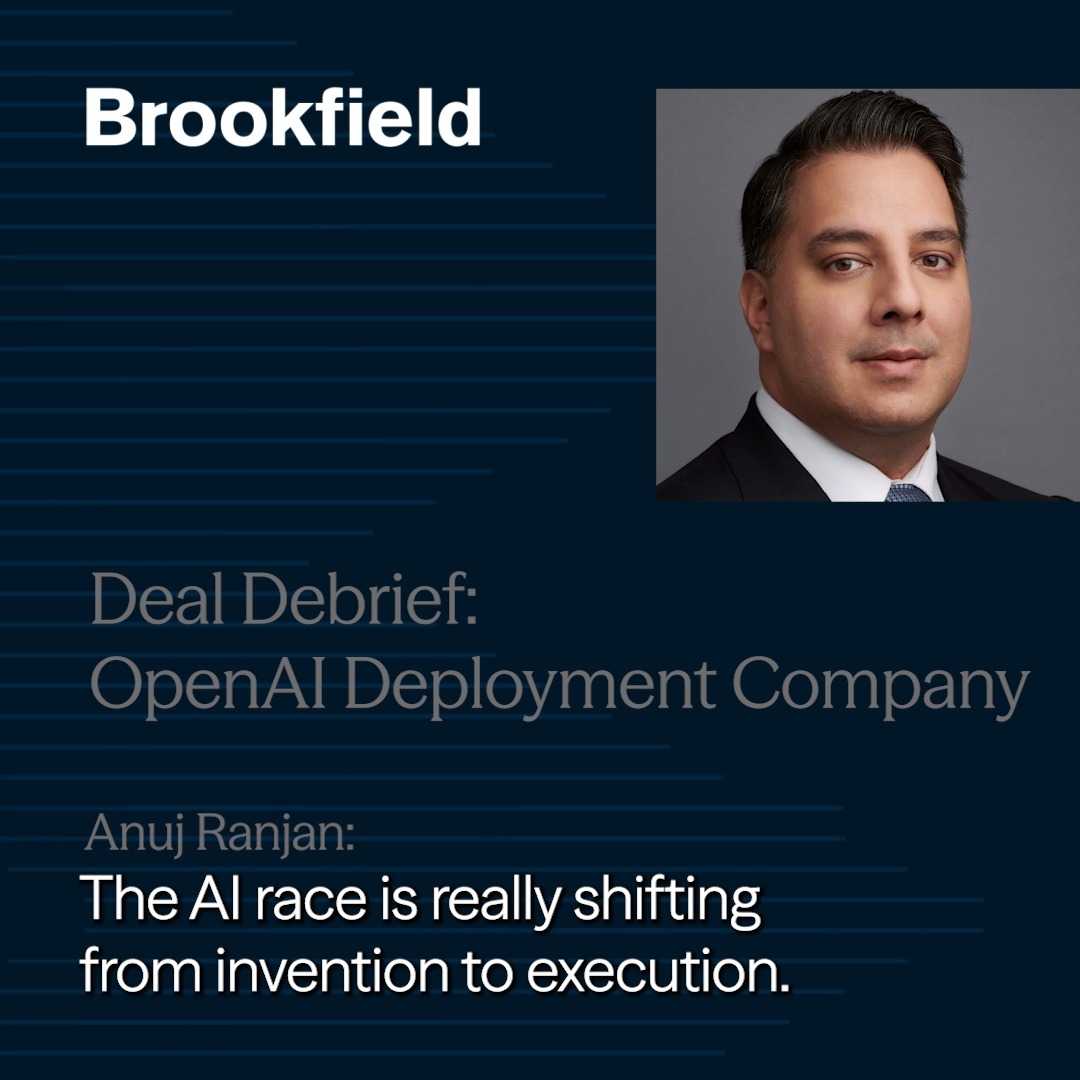 Brookfield

Deal Debrief:
OpenAI Deployment Company

Anuj Ranjan:
The AI race is really shifting from invention to execution.